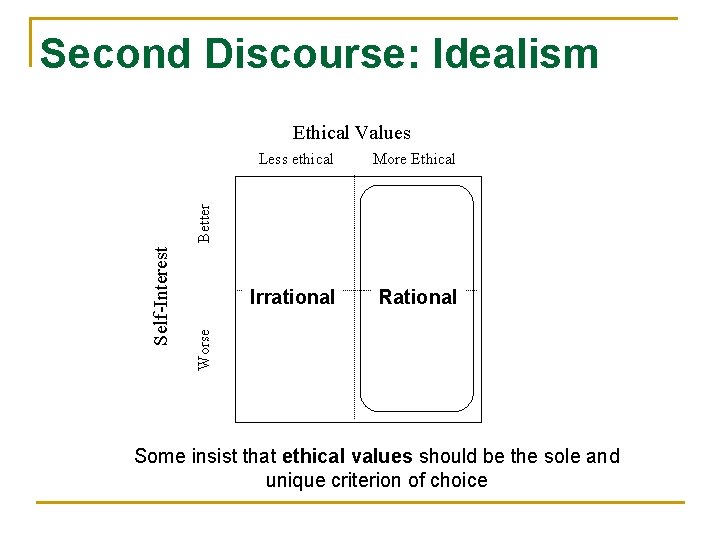 Second Discourse: Idealism

Ethical Values

Less ethical

More Ethical

Self-Interest

Better

Worse

Irrational

Rational

Some insist that ethical values should be the sole and unique criterion of choice